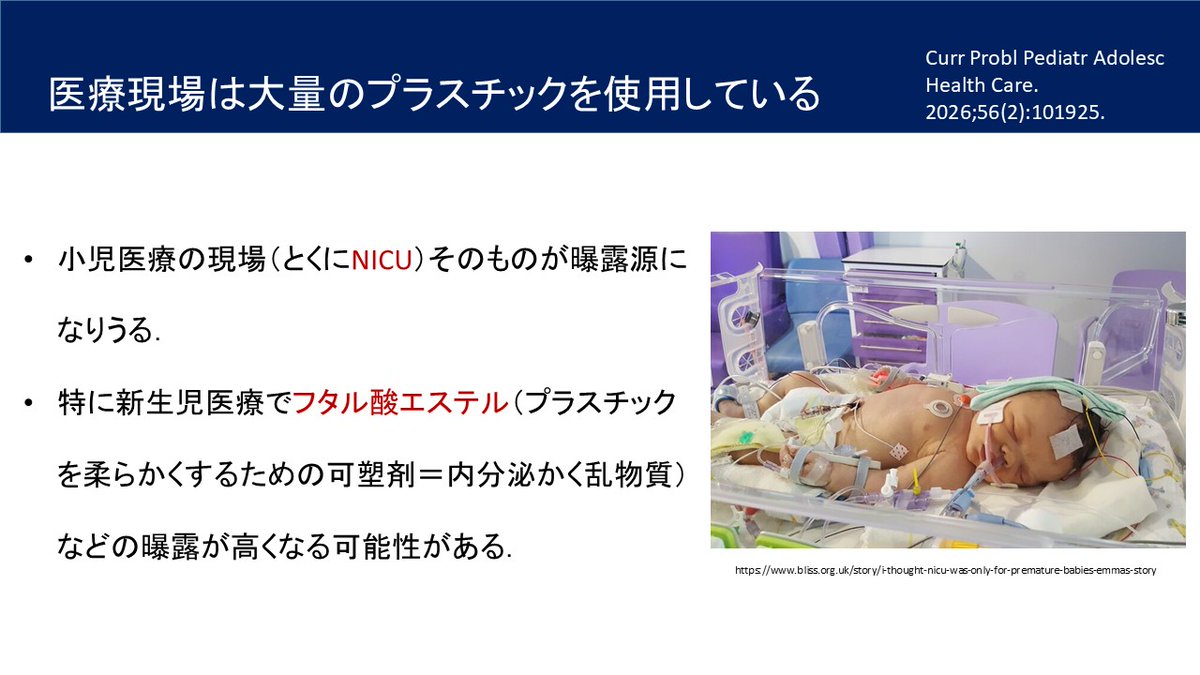 医療現場は大量のプラスチックを使用している

Curr Probl Pediatr Adolesc Health Care. 2026;56(2):101925.

• 小児医療の現場（とくにNICU）そのものが曝露源になりうる.

• 特に新生児医療でフタル酸エステル（プラスチックを柔らかくするための可塑剤＝内分泌かく乱物質）などの曝露が高くなる可能性がある.

https://www.bliss.org.uk/story/i-thought-nicu-was-only-for-premature-babies-emmas-story